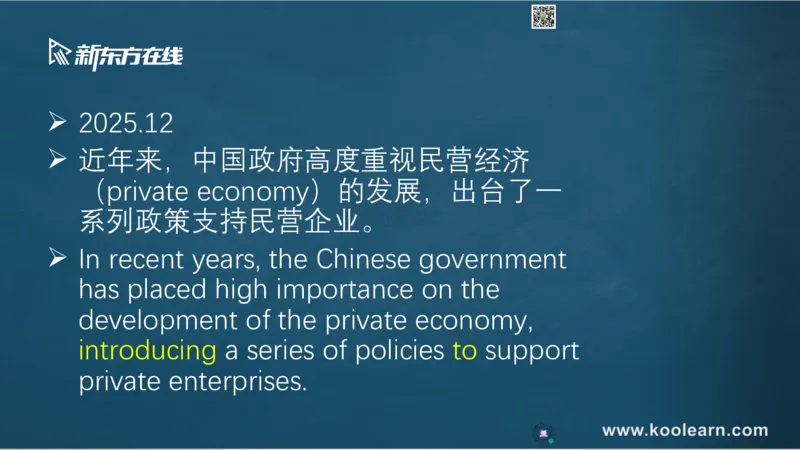 新东方在线

➢ 2025.12

➢ 近年来，中国政府高度重视民营经济（private economy）的发展，出台了一系列政策支持民营企业。

➢ In recent years, the Chinese government has placed high importance on the development of the private economy, introducing a series of policies to support private enterprises.

www.koolearn.com